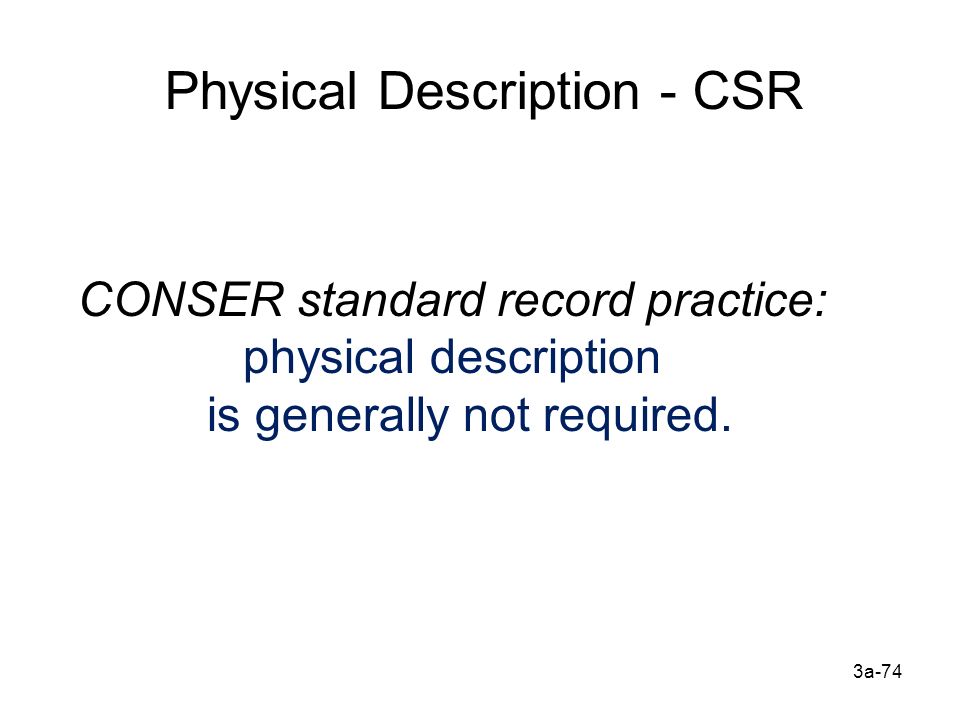 Physical Description - CSR

CONSER standard record practice:
physical description
is generally not required.

3a-74